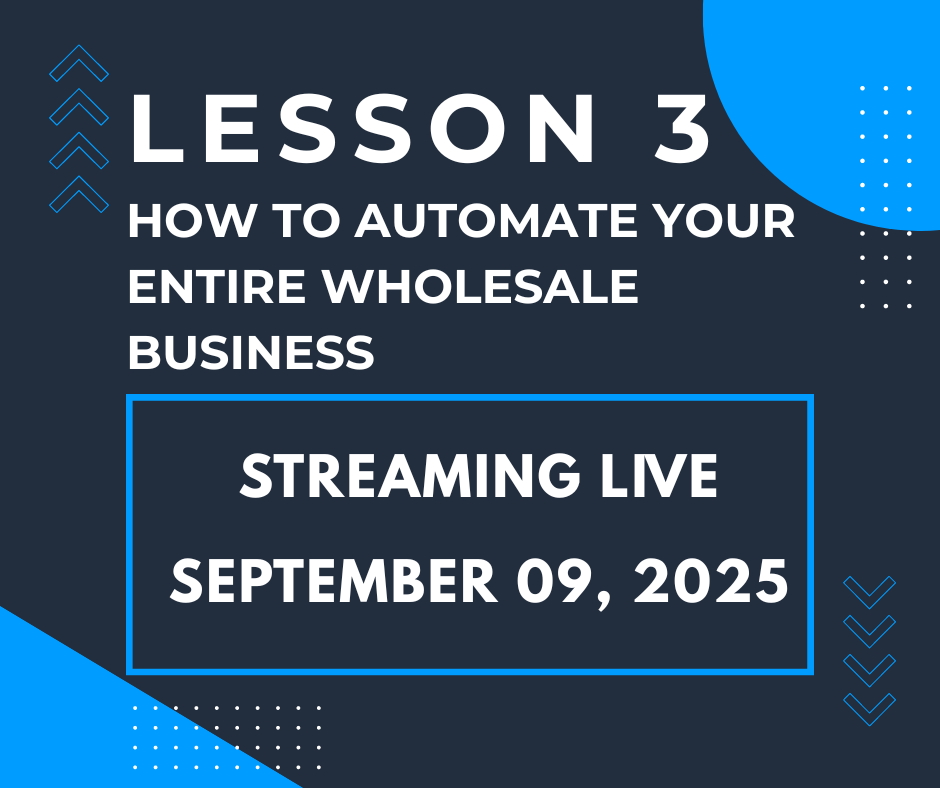 LESSON 3
HOW TO AUTOMATE YOUR ENTIRE WHOLESALE BUSINESS

STREAMING LIVE
SEPTEMBER 09, 2025